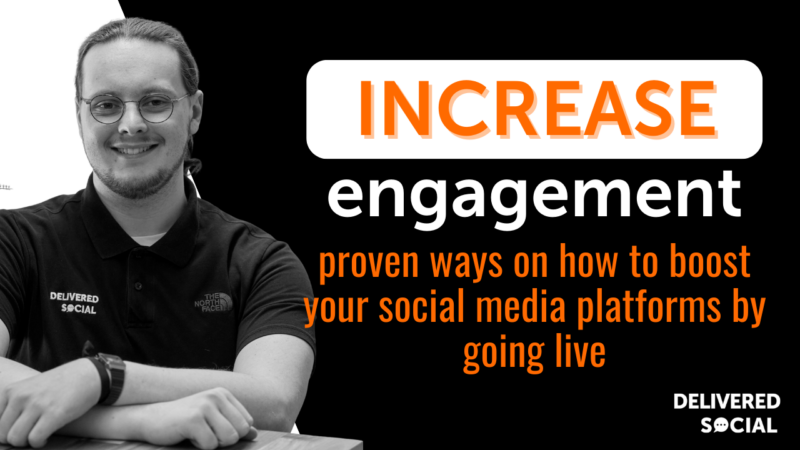 INCREASE
engagement
proven ways on how to boost your social media platforms by going live

DELIVERED SOCIAL

THE NORTH FACE

DELIVERED SOCIAL